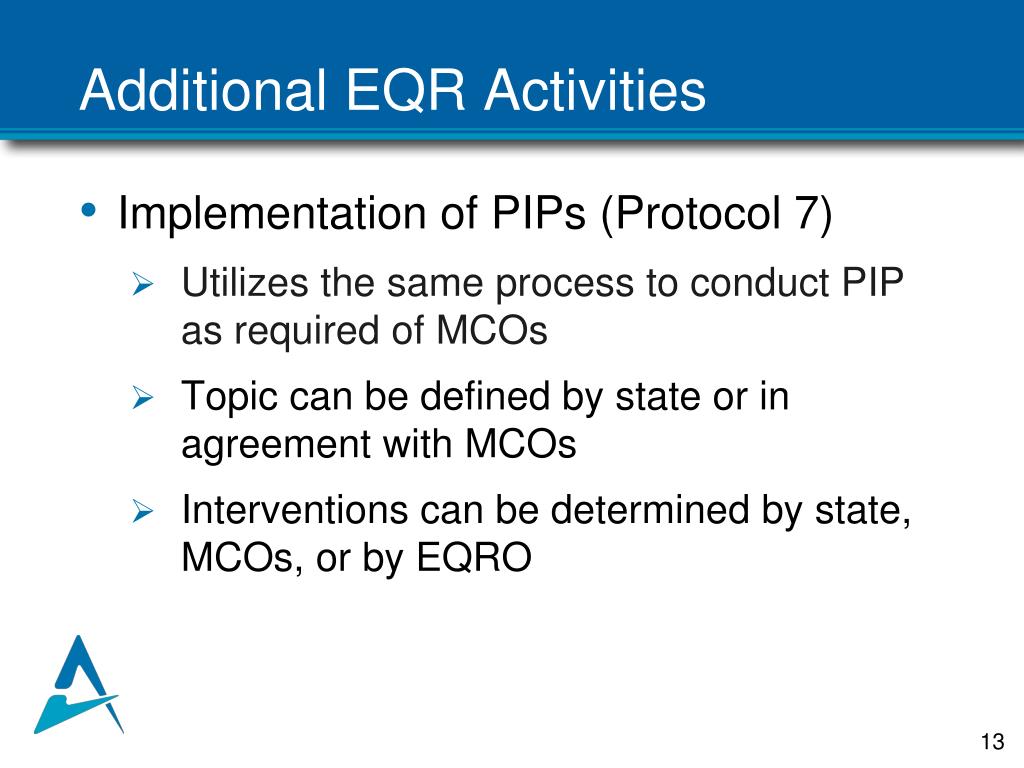 Additional EQR Activities

• Implementation of PIPs (Protocol 7)

➢ Utilizes the same process to conduct PIP as required of MCOs

➢ Topic can be defined by state or in agreement with MCOs

➢ Interventions can be determined by state, MCOs, or by EQRO

13